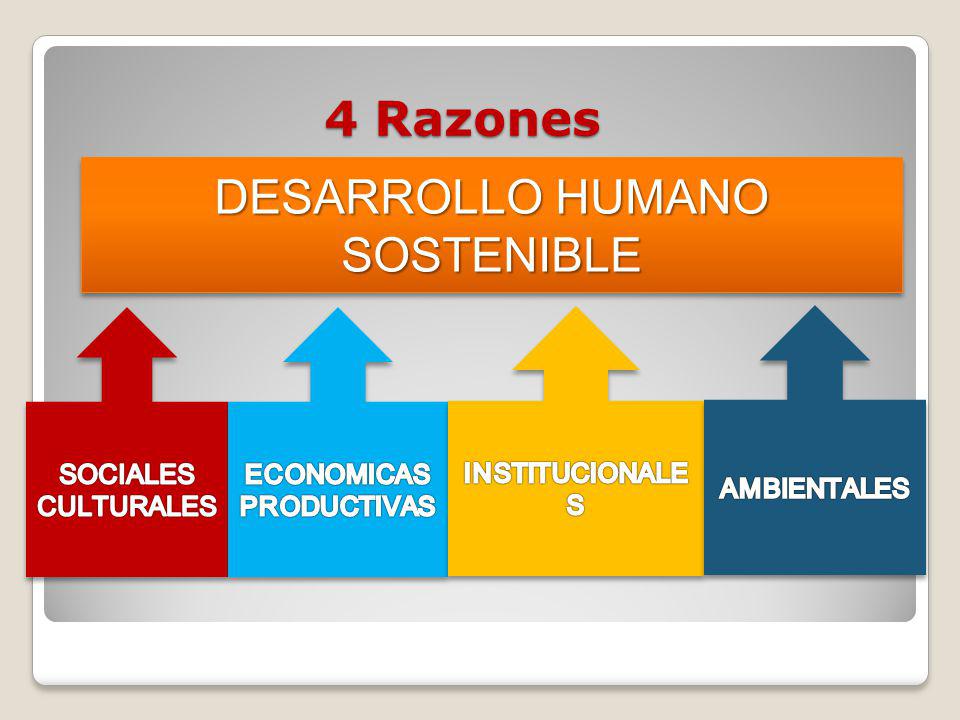 4 Razones

DESARROLLO HUMANO SOSTENIBLE

SOCIALES CULTURALES

ECONOMICAS PRODUCTIVAS

INSTITUCIONALE S

AMBIENTALES